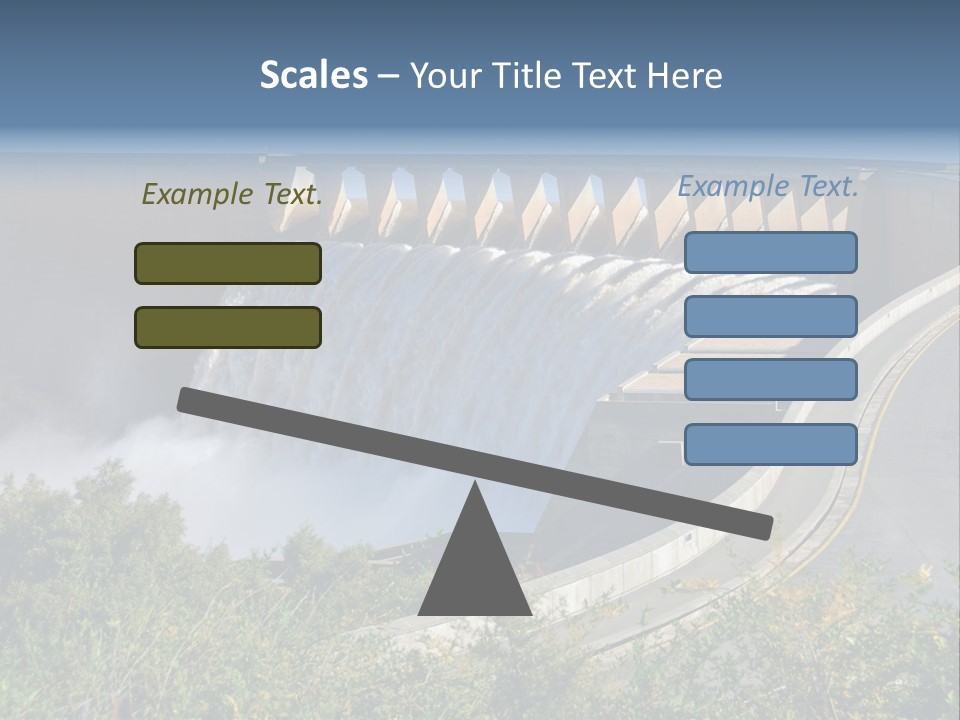 Scales – Your Title Text Here

Example Text.

Example Text.